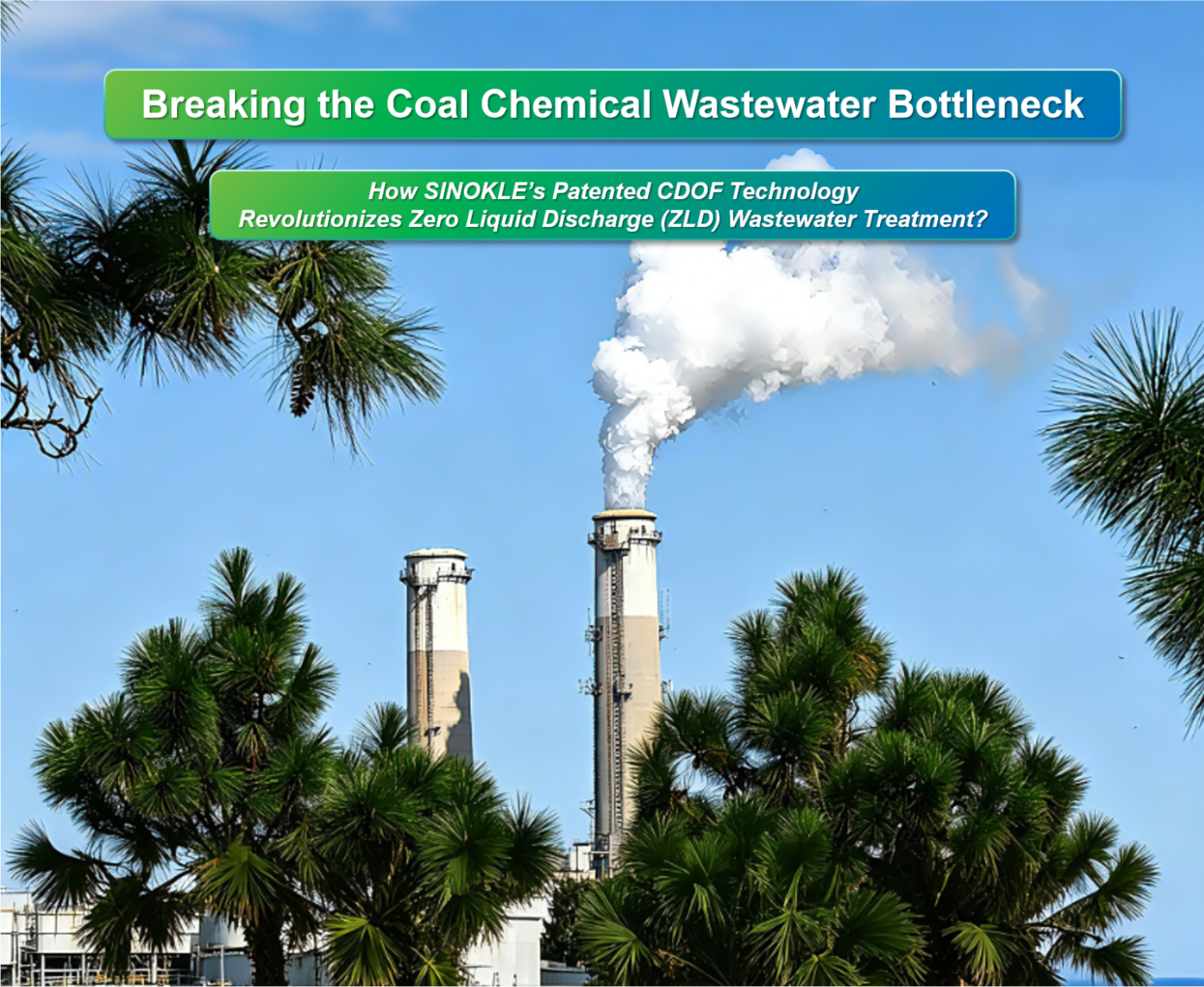 Breaking the Coal Chemical Wastewater Bottleneck

How SINOKLE's Patented CDOF Technology Revolutionizes Zero Liquid Discharge (ZLD) Wastewater Treatment?